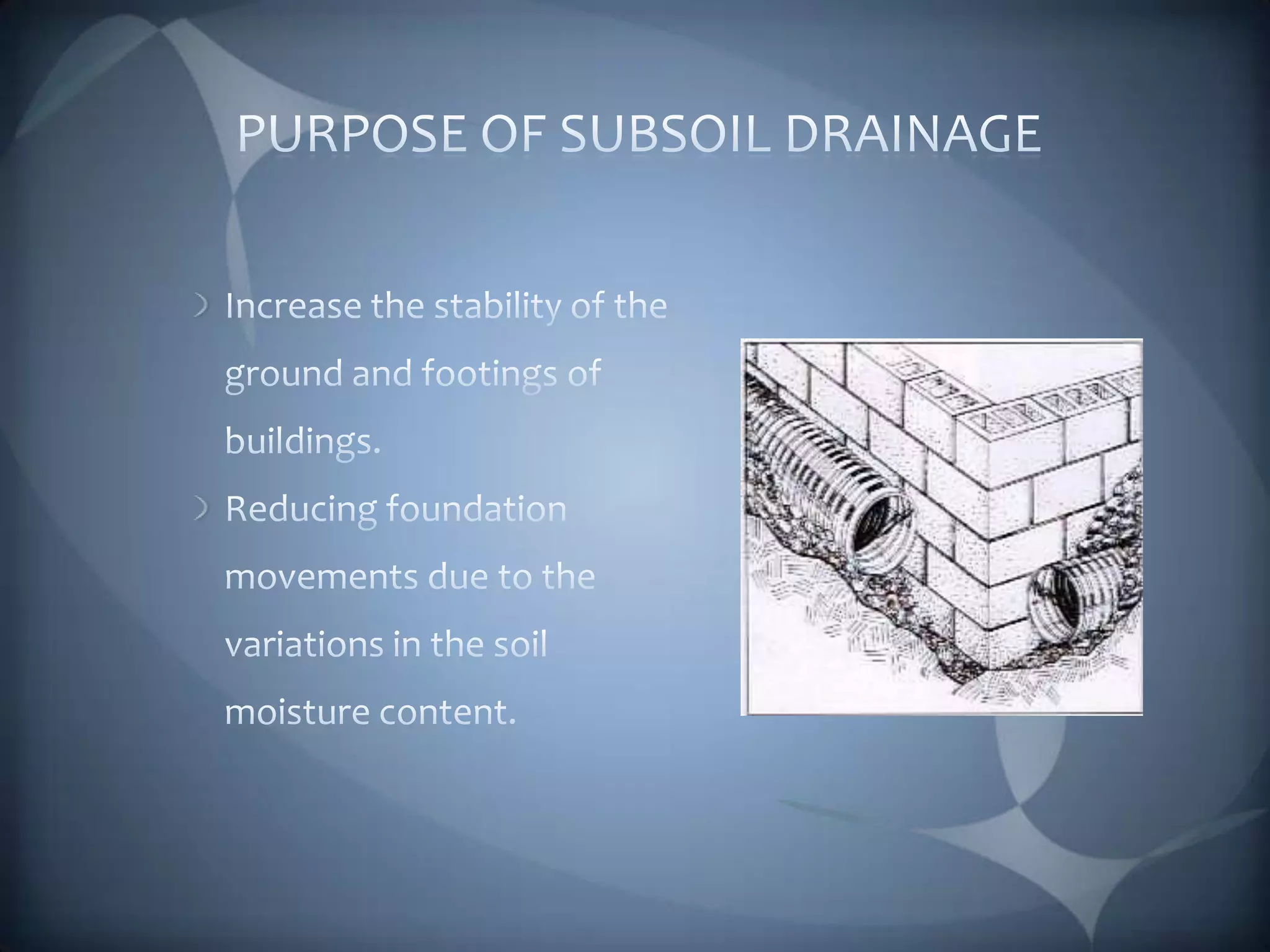 PURPOSE OF SUBSOIL DRAINAGE

Increase the stability of the ground and footings of buildings.

Reducing foundation movements due to the variations in the soil moisture content.